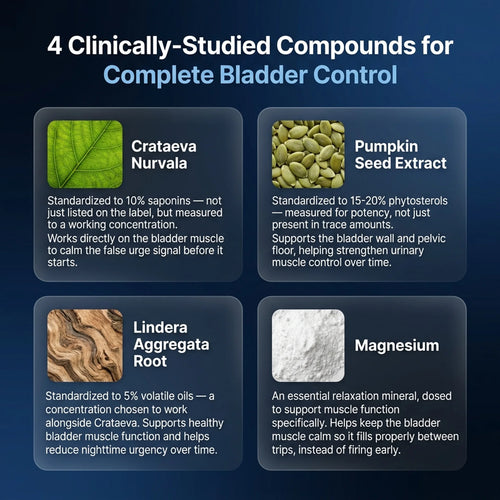 4 Clinically-Studied Compounds for Complete Bladder Control

Crataeva Nurvala

Standardized to 10% saponins — not just listed on the label, but measured to a working concentration.
Works directly on the bladder muscle to calm the false urge signal before it starts.

Pumpkin Seed Extract

Standardized to 15-20% phytosterols — measured for potency, not just present in trace amounts.
Supports the bladder wall and pelvic floor, helping strengthen urinary muscle control over time.

Lindera Aggregata Root

Standardized to 5% volatile oils — a concentration chosen to work alongside Crataeva. Supports healthy bladder muscle function and helps reduce nighttime urgency over time.

Magnesium

An essential relaxation mineral, dosed to support muscle function specifically. Helps keep the bladder muscle calm so it fills properly between trips, instead of firing early.